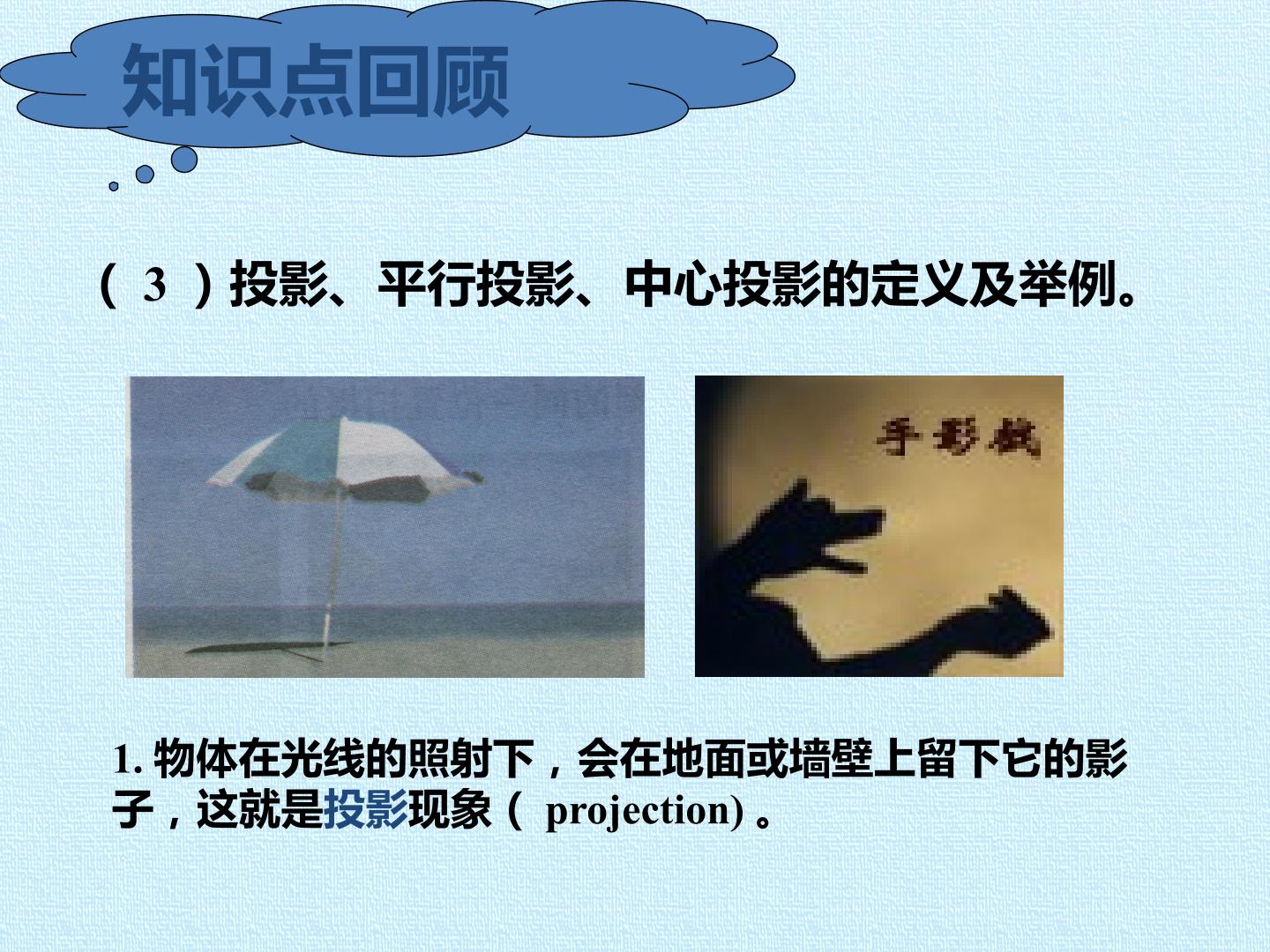 知识点回顾

（ 3 ）投影、平行投影、中心投影的定义及举例。

手影戏

1. 物体在光线的照射下，会在地面或墙壁上留下它的影子，这就是投影现象（ projection) 。